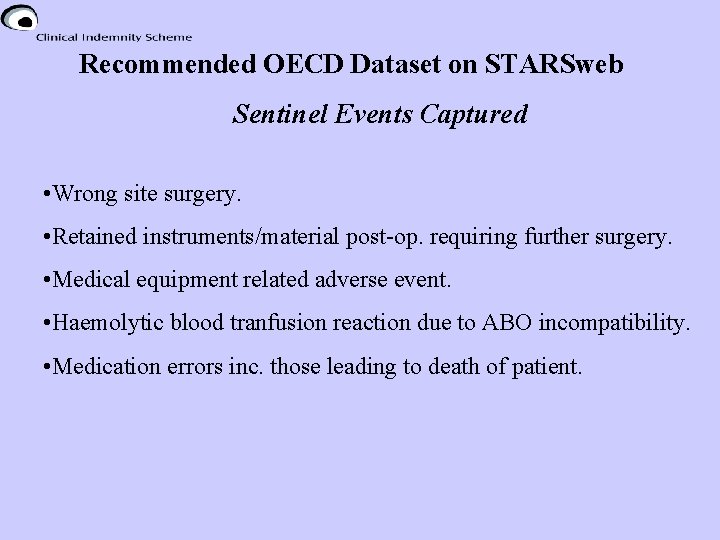 Clinical Indemnity Scheme

Recommended OECD Dataset on STARSweb

Sentinel Events Captured

•Wrong site surgery.

•Retained instruments/material post-op. requiring further surgery.

•Medical equipment related adverse event.

•Haemolytic blood tranfusion reaction due to ABO incompatibility.

•Medication errors inc. those leading to death of patient.